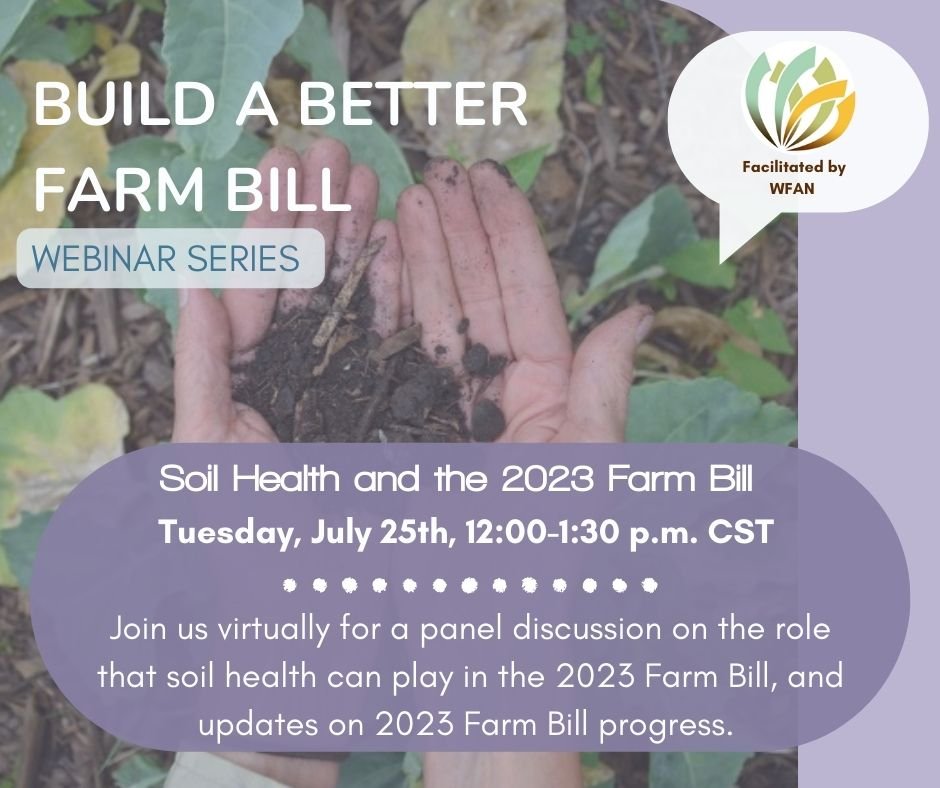 BUILD A BETTER FARM BILL

WEBINAR SERIES

Facilitated by WFAN

Soil Health and the 2023 Farm Bill

Tuesday, July 25th, 12:00-1:30 p.m. CST

Join us virtually for a panel discussion on the role that soil health can play in the 2023 Farm Bill, and updates on 2023 Farm Bill progress.